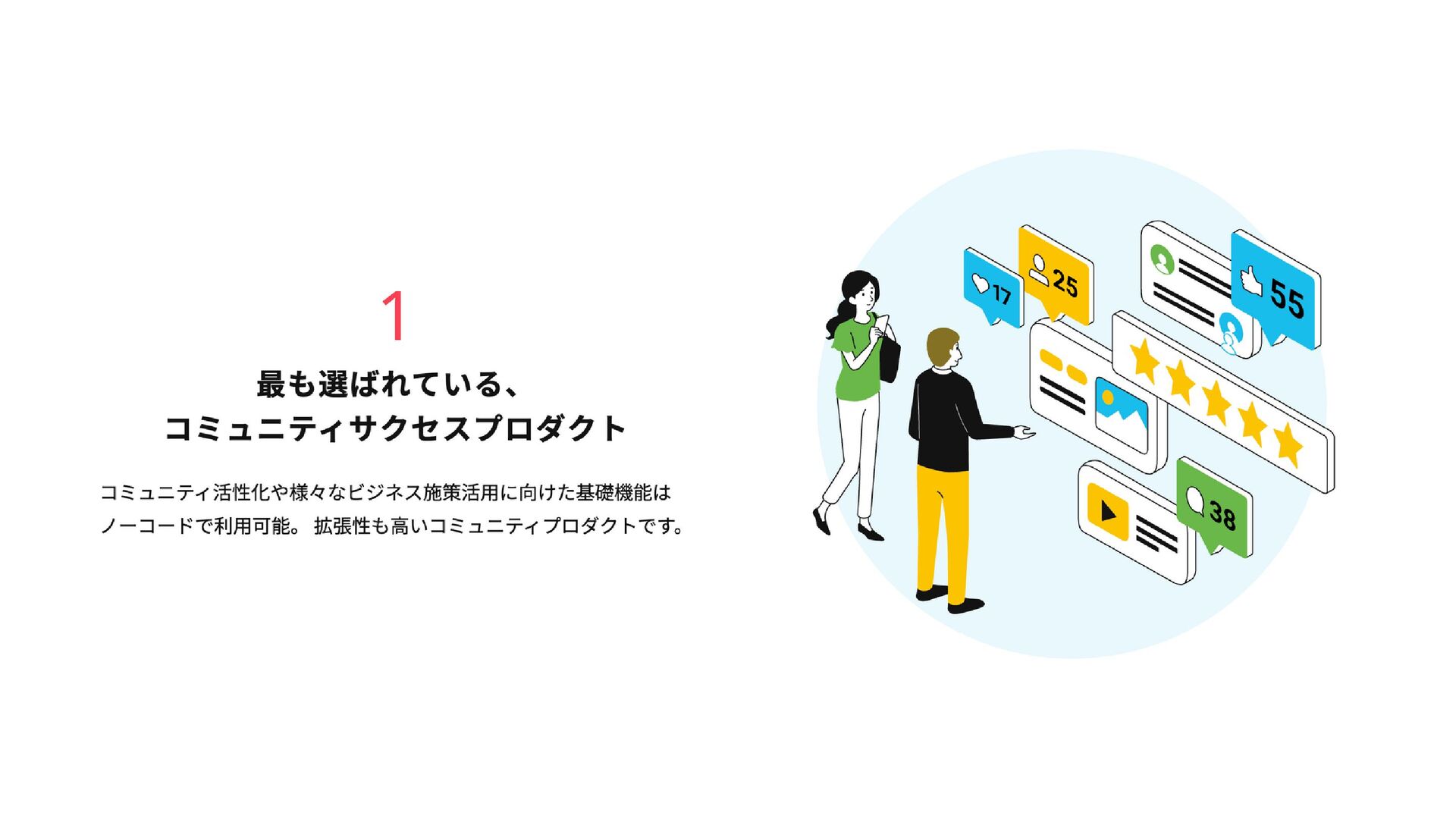 1

最も選ばれている、
コミュニティサクセスプロダクト

コミュニティ活性化や様々なビジネス施策活用に向けた基礎機能はノーコードで利用可能。拡張性も高いコミュニティプロダクトです。

17

25

55

38